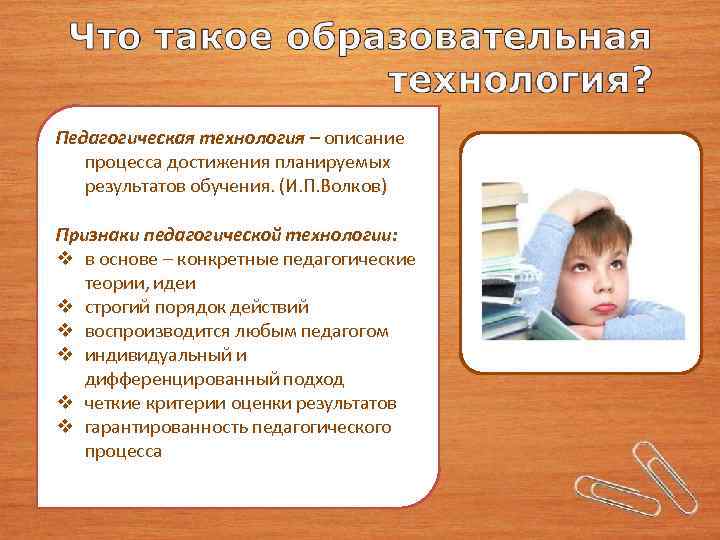 Что такое образовательная технология?

Педагогическая технология – описание процесса достижения планируемых результатов обучения. (И.П.Волков)

Признаки педагогической технологии:
❖ в основе – конкретные педагогические теории, идеи
❖ строгий порядок действий
❖ воспроизводится любым педагогом
❖ индивидуальный и дифференцированный подход
❖ четкие критерии оценки результатов
❖ гарантированность педагогического процесса